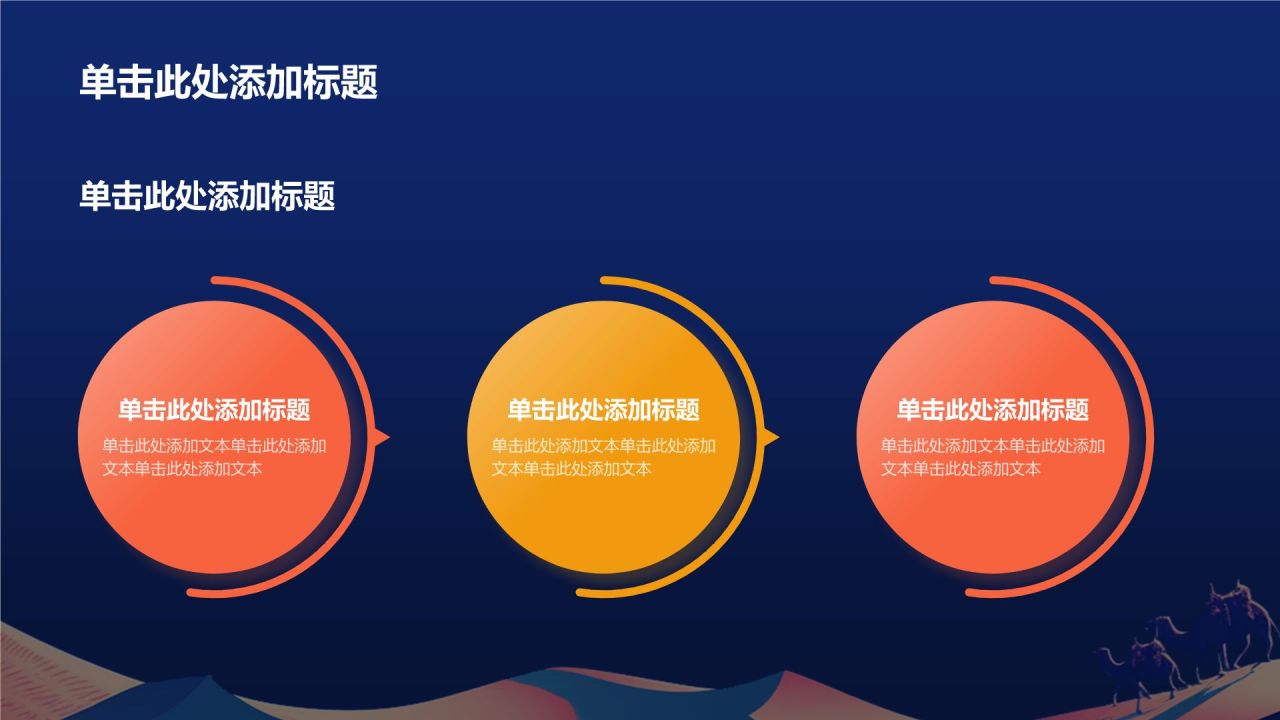 单击此处添加标题

单击此处添加标题

单击此处添加标题

单击此处添加文本单击此处添加文本单击此处添加文本

单击此处添加标题

单击此处添加文本单击此处添加文本单击此处添加文本

单击此处添加标题

单击此处添加文本单击此处添加文本单击此处添加文本